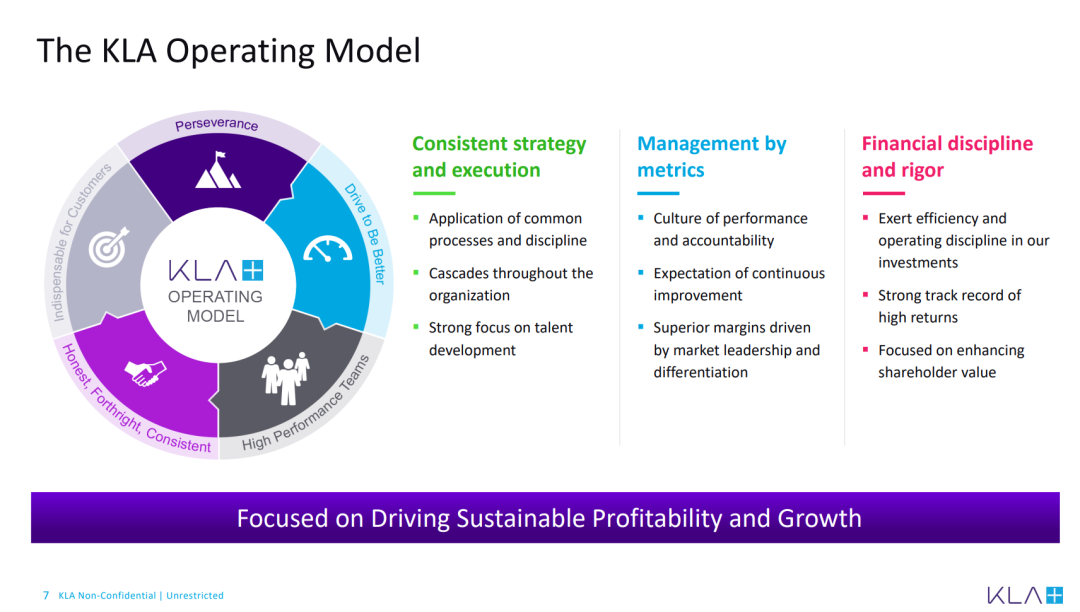 The KLA Operating Model

Perseverance

Drive to Be Better

High Performance Teams

Honest, Forthright, Consistent

Indispensable for Customers

KLA

OPERATING MODEL

Consistent strategy and execution

- Application of common processes and discipline
- Cascades throughout the organization
- Strong focus on talent development

Management by metrics

- Culture of performance and accountability
- Expectation of continuous improvement
- Superior margins driven by market leadership and differentiation

Financial discipline and rigor

- Exert efficiency and operating discipline in our investments
- Strong track record of high returns
- Focused on enhancing shareholder value

Focused on Driving Sustainable Profitability and Growth

7 KLA Non-Confidential | Unrestricted

KLA